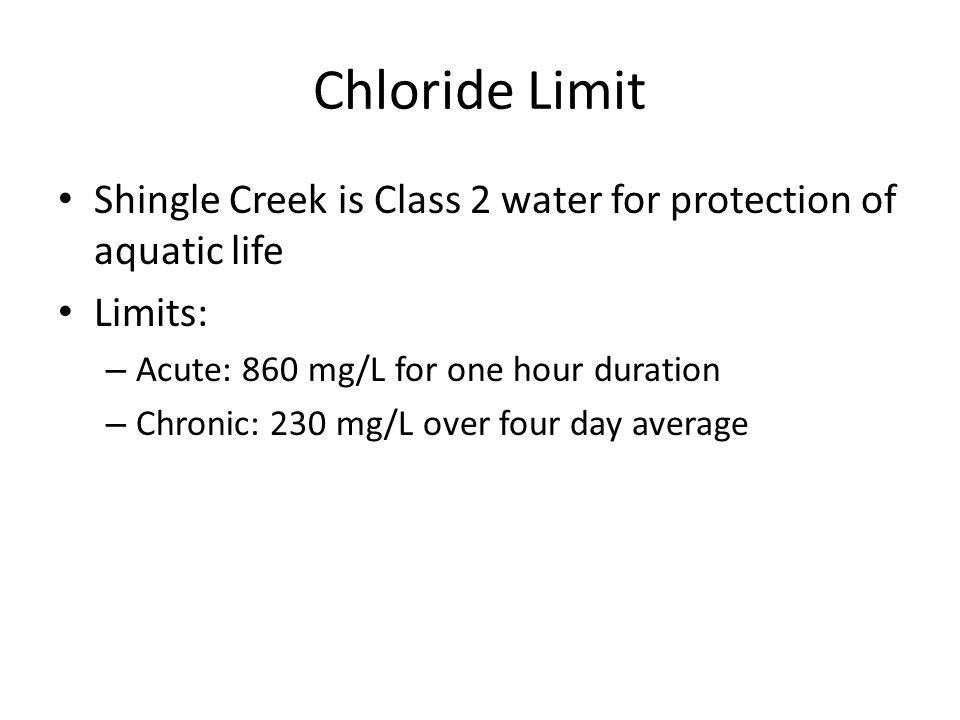 Chloride Limit

• Shingle Creek is Class 2 water for protection of aquatic life
• Limits:
– Acute: 860 mg/L for one hour duration
– Chronic: 230 mg/L over four day average